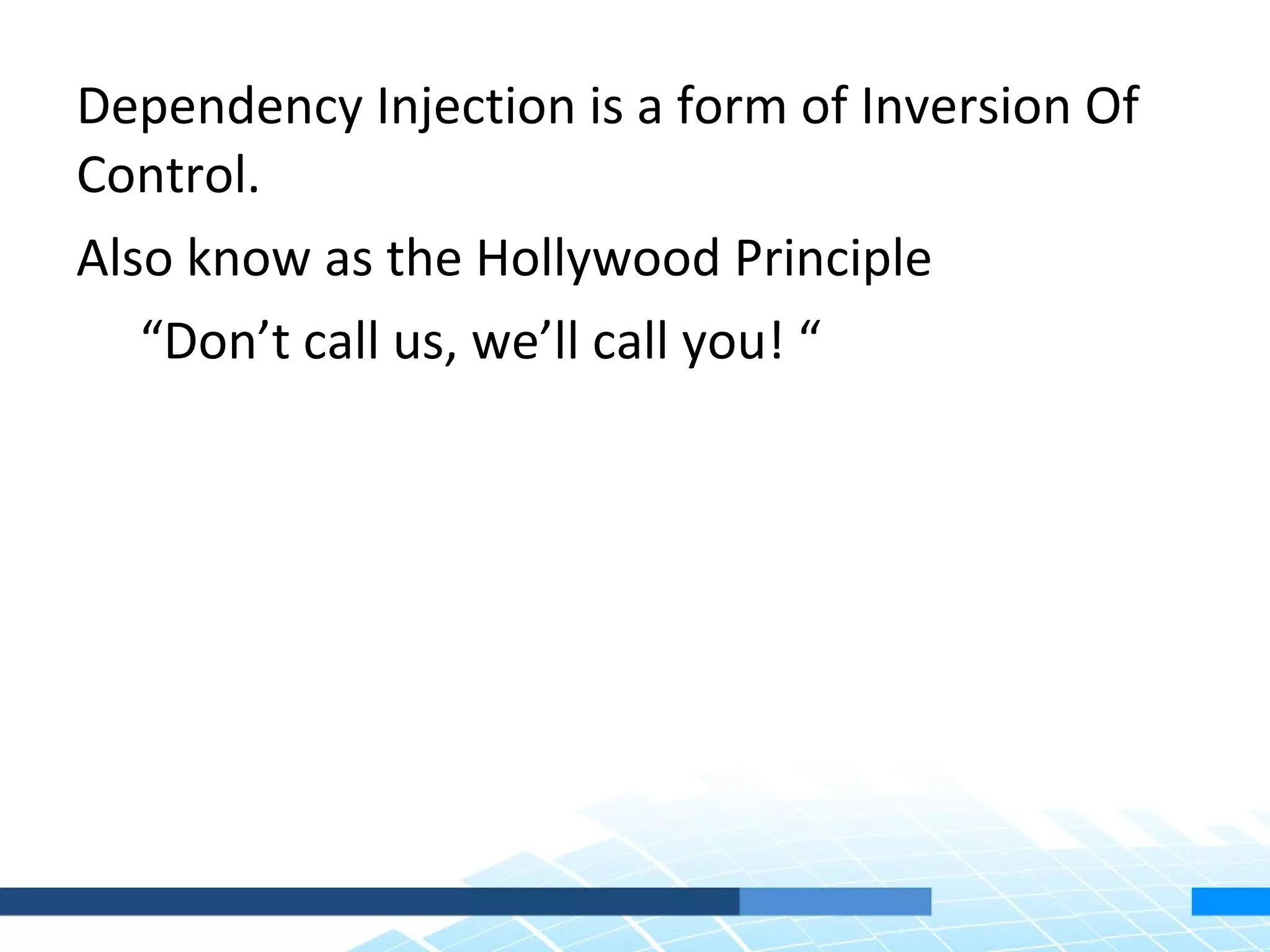 Dependency Injection is a form of Inversion Of Control.

Also know as the Hollywood Principle

“Don’t call us, we’ll call you! “